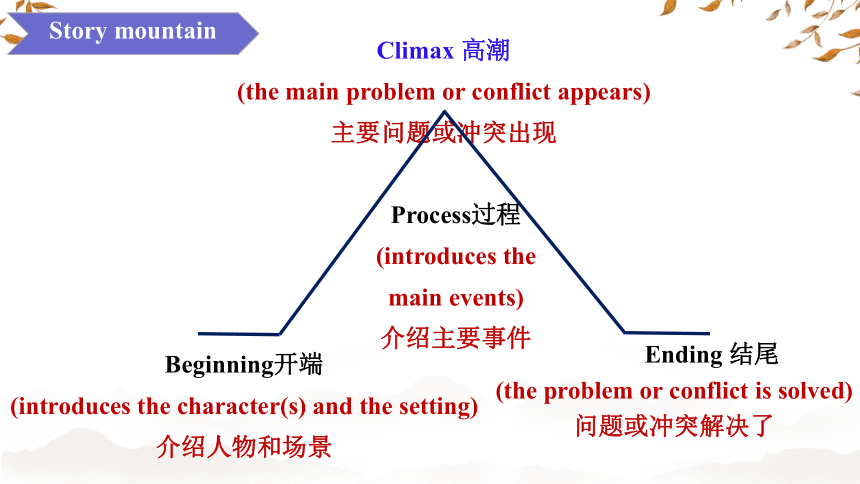 Story mountain

Climax 高潮

(the main problem or conflict appears)

主要问题或冲突出现

Process过程

(introduces the main events)

介绍主要事件

Beginning开端

(introduces the character(s) and the setting)

介绍人物和场景

Ending 结尾

(the problem or conflict is solved)

问题或冲突解决了